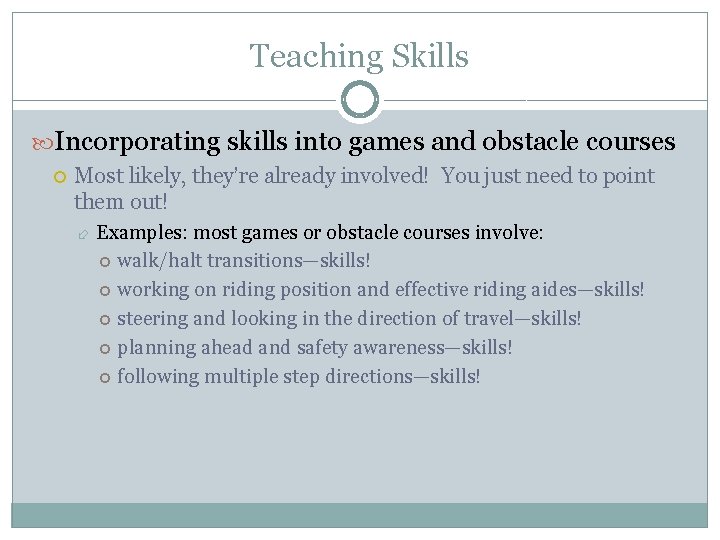 Teaching Skills

Incorporating skills into games and obstacle courses

Most likely, they're already involved! You just need to point them out!

Examples: most games or obstacle courses involve:

walk/halt transitions—skills!

working on riding position and effective riding aides—skills!

steering and looking in the direction of travel—skills!

planning ahead and safety awareness—skills!

following multiple step directions—skills!